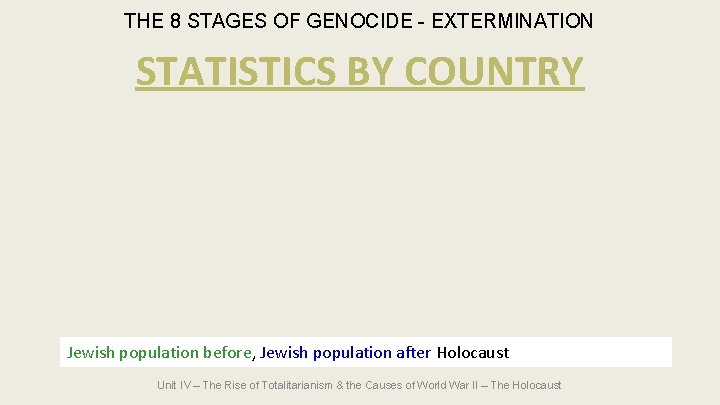 THE 8 STAGES OF GENOCIDE - EXTERMINATION

STATISTICS BY COUNTRY

Jewish population before, Jewish population after Holocaust

Unit IV – The Rise of Totalitarianism & the Causes of World War II – The Holocaust